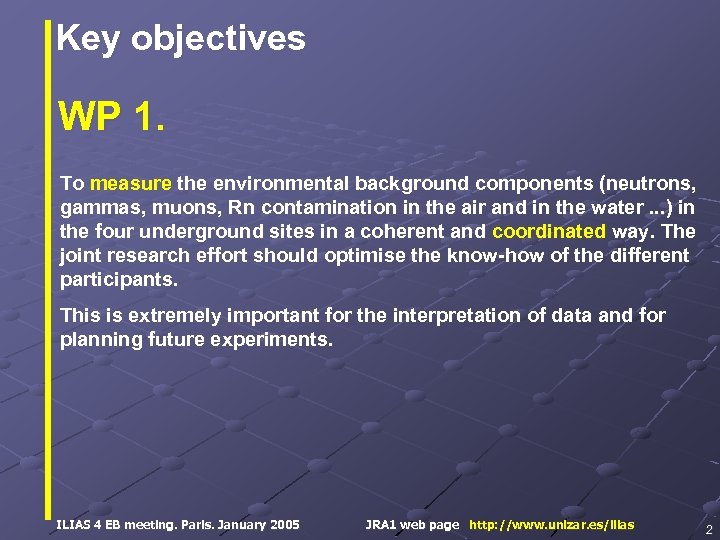 Key objectives

WP 1.

To measure the environmental background components (neutrons, gammas, muons, Rn contamination in the air and in the water ...) in the four underground sites in a coherent and coordinated way. The joint research effort should optimise the know-how of the different participants.

This is extremely important for the interpretation of data and for planning future experiments.

ILIAS 4 EB meeting. Paris. January 2005 JRA1 web page http://www.unizar.es/ilias 2